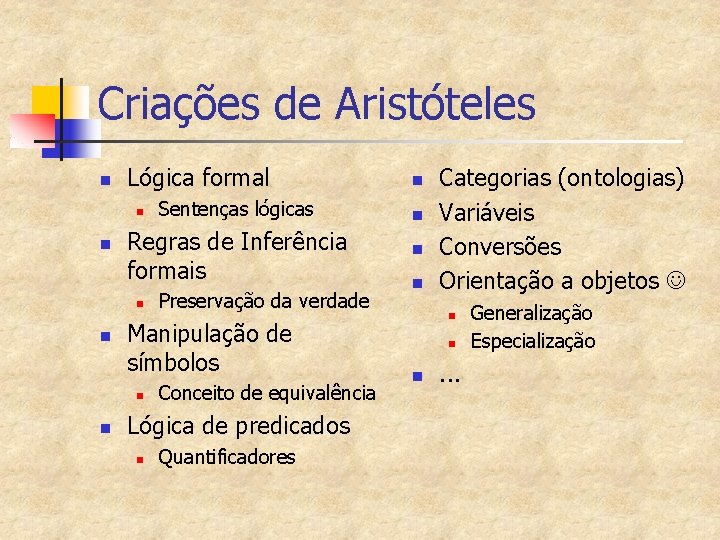 Criações de Aristóteles

- Lógica formal
  - Sentenças lógicas
- Regras de Inferência formais
  - Preservação da verdade
- Manipulação de símbolos
  - Conceito de equivalência
- Lógica de predicados
  - Quantificadores

- Categorias (ontologias)
- Variáveis
- Conversões
- Orientação a objetos ☺
  - Generalização
  - Especialização
- ...